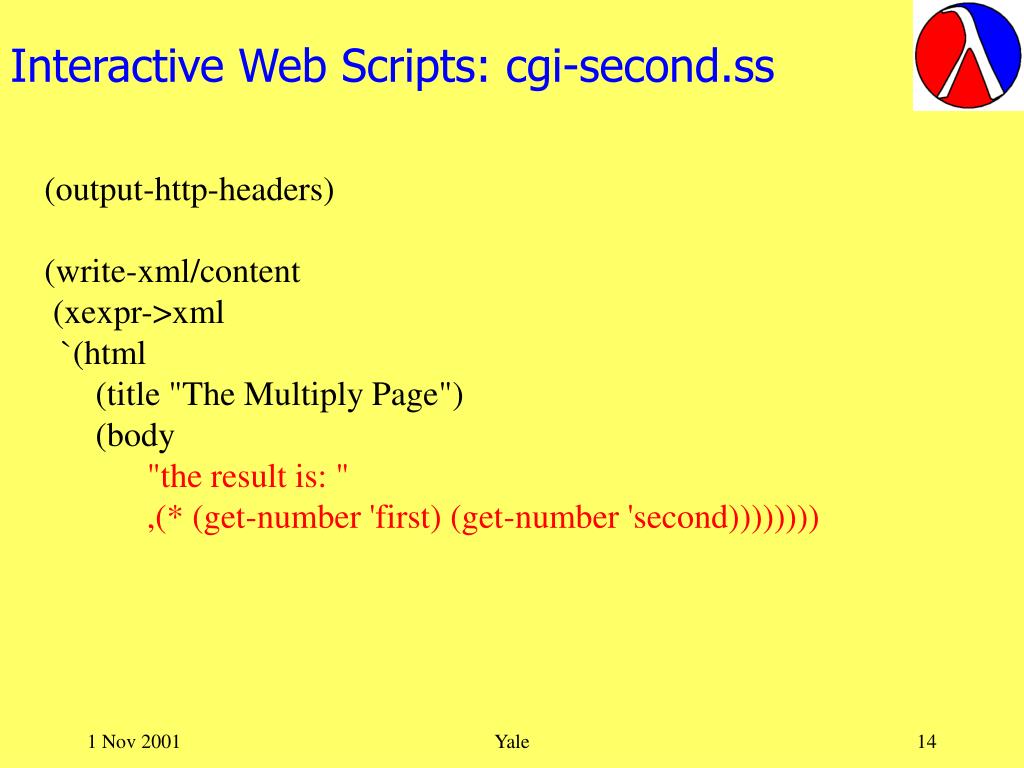 Interactive Web Scripts: cgi-second.ss

(output-http-headers)

(write-xml/content
 (xexpr->xml
  `(html
     (title "The Multiply Page")
     (body
       "the result is: "
       ,(* (get-number 'first) (get-number 'second))))))))

1 Nov 2001

Yale

14